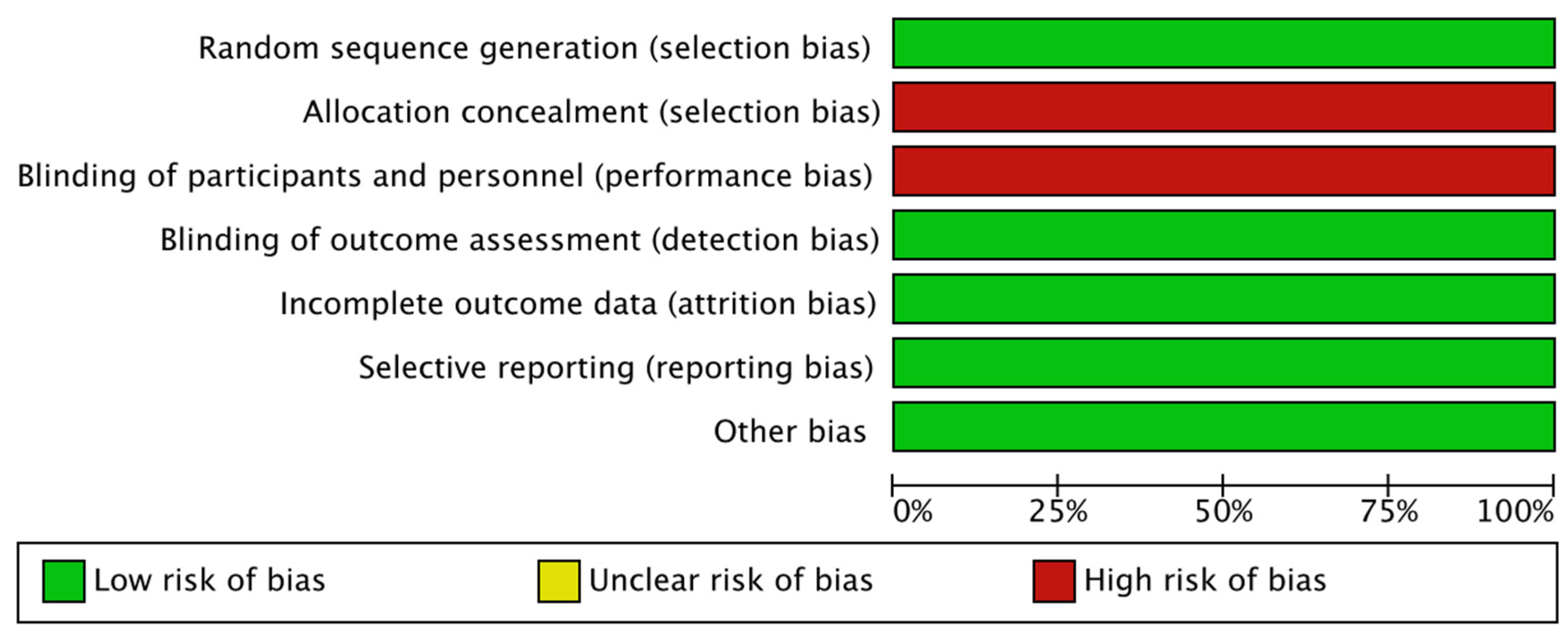 Random sequence generation (selection bias)
Allocation concealment (selection bias)
Blinding of participants and personnel (performance bias)
Blinding of outcome assessment (detection bias)
Incomplete outcome data (attrition bias)
Selective reporting (reporting bias)
Other bias

0% 25% 50% 75% 100%

Low risk of bias
Unclear risk of bias
High risk of bias